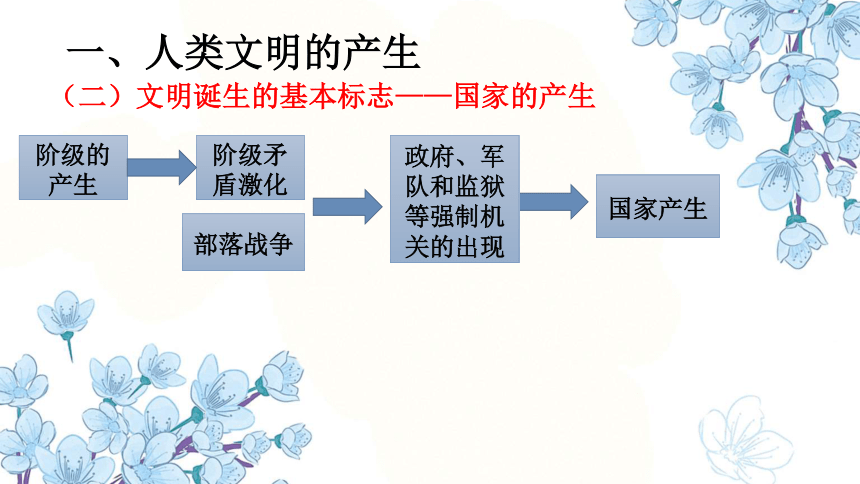 一、人类文明的产生

（二）文明诞生的基本标志——国家的产生

阶级的产生

阶级矛盾激化

部落战争

政府、军队和监狱等强制机关的出现

国家产生